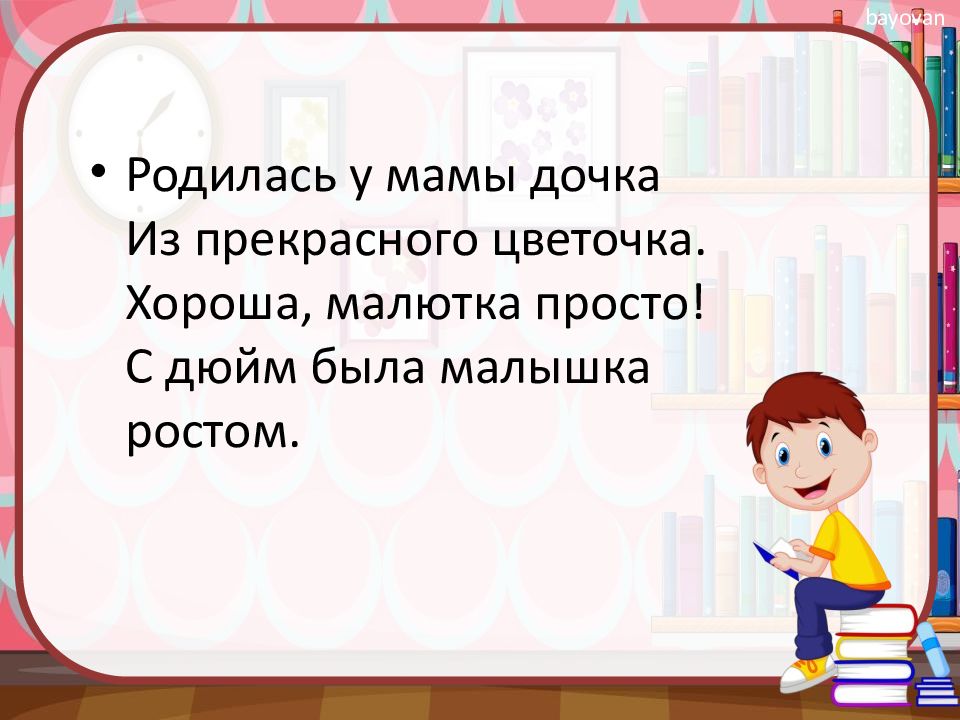 bayovan

• Родилась у мамы дочка
Из прекрасного цветочка.
Хороша, малютка просто!
С дюйм была малышка ростом.